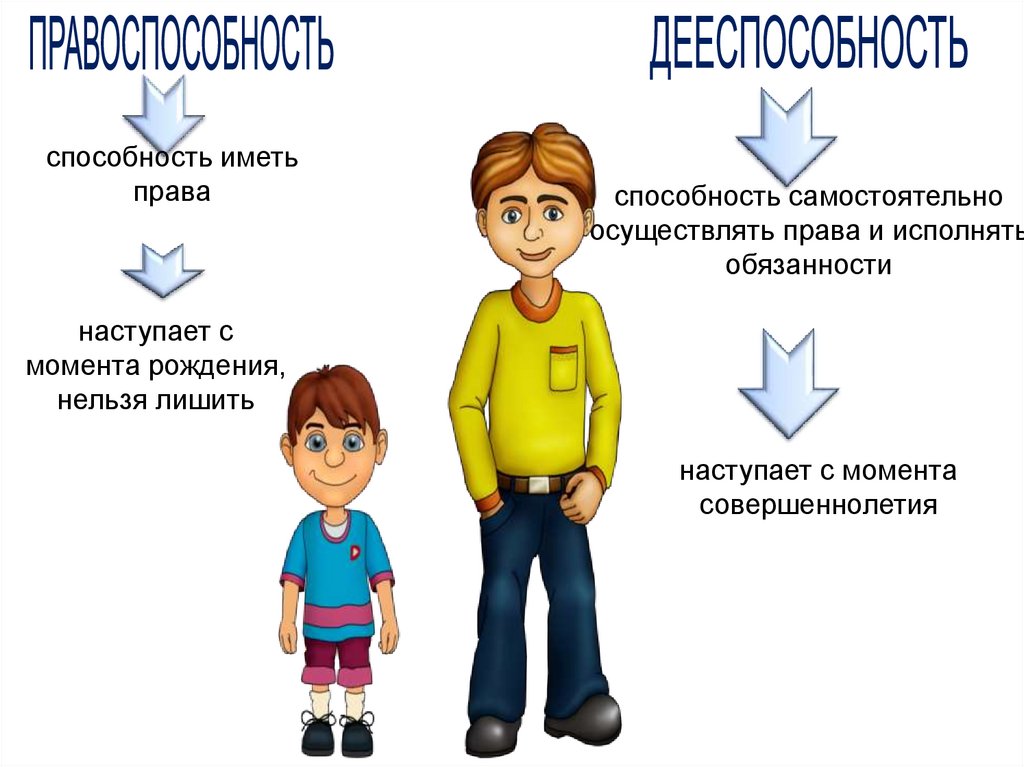 ПРАВОСПОСОБНОСТЬ

способность иметь права

наступает с момента рождения, нельзя лишить

ДЕЕСПОСОБНОСТЬ

способность самостоятельно осуществлять права и исполнять обязанности

наступает с момента совершеннолетия